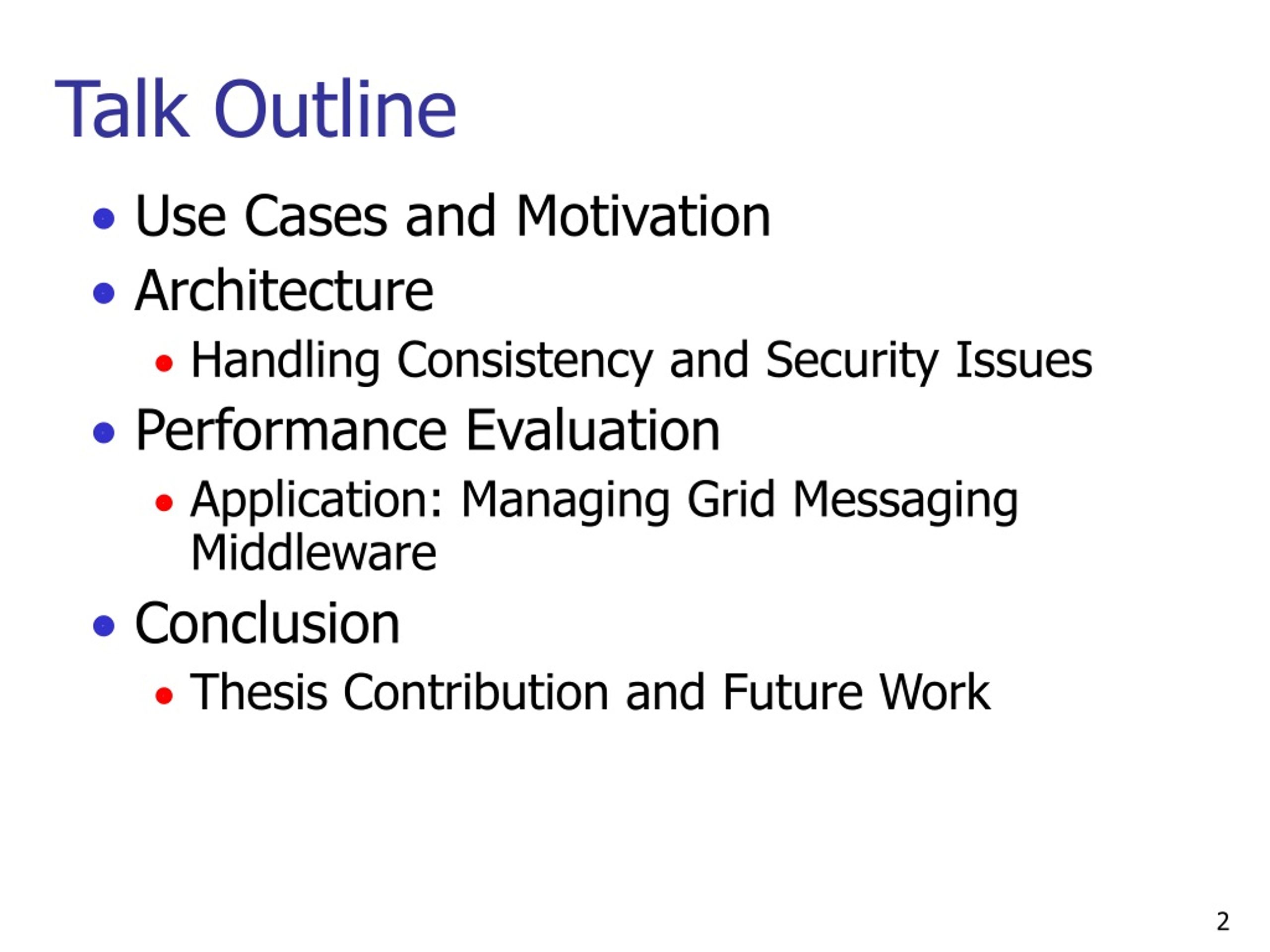 Talk Outline

- Use Cases and Motivation
- Architecture
  - Handling Consistency and Security Issues
- Performance Evaluation
  - Application: Managing Grid Messaging Middleware
- Conclusion
  - Thesis Contribution and Future Work

2